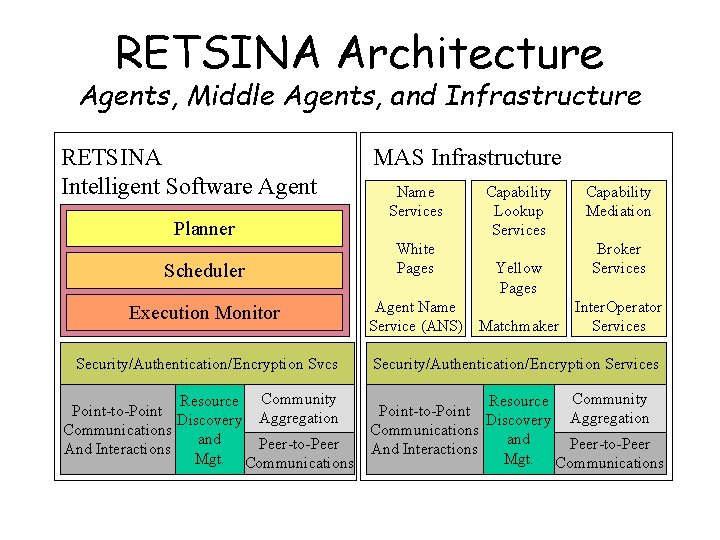 RETSINA Architecture
Agents, Middle Agents, and Infrastructure

RETSINA
Intelligent Software Agent

Planner

Scheduler

Execution Monitor

Security/Authentication/Encryption Svcs

Point-to-Point Communications And Interactions

Resource Discovery and Mgt.

Community Aggregation

Peer-to-Peer Communications

MAS Infrastructure

Name Services

White Pages

Agent Name Service (ANS)

Capability Lookup Services

Yellow Pages

Matchmaker

Capability Mediation

Broker Services

InterOperator Services

Security/Authentication/Encryption Services

Point-to-Point Communications And Interactions

Resource Discovery and Mgt.

Community Aggregation

Peer-to-Peer Communications